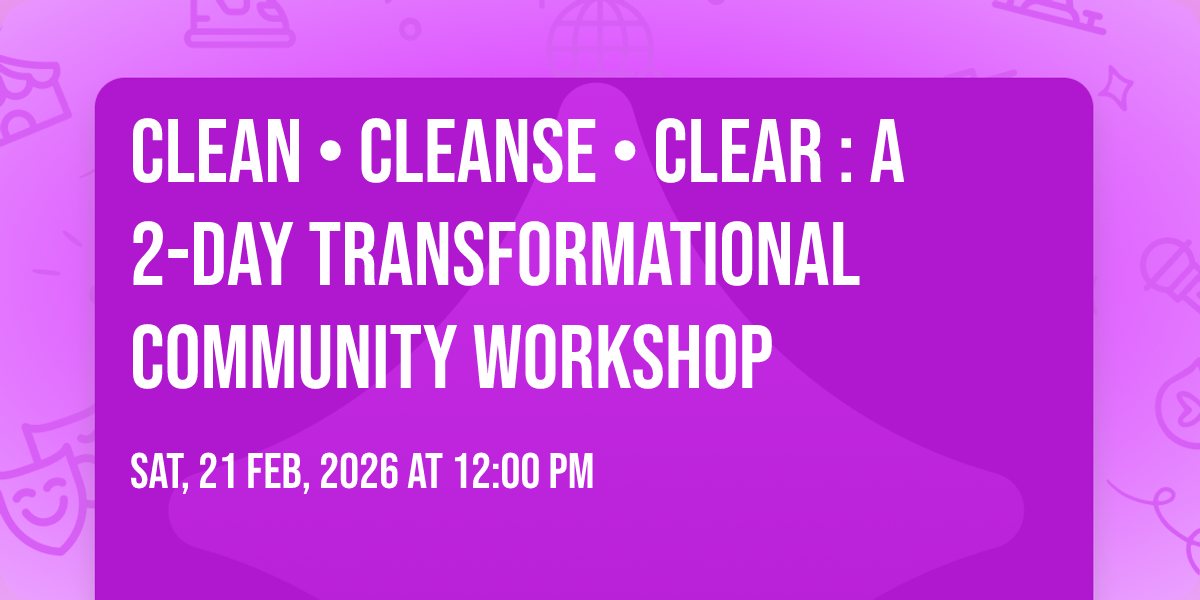 CLEAN • CLEANSE • CLEAR : A 2-DAY TRANSFORMATIONAL COMMUNITY WORKSHOP

SAT, 21 FEB, 2026 AT 12:00 PM